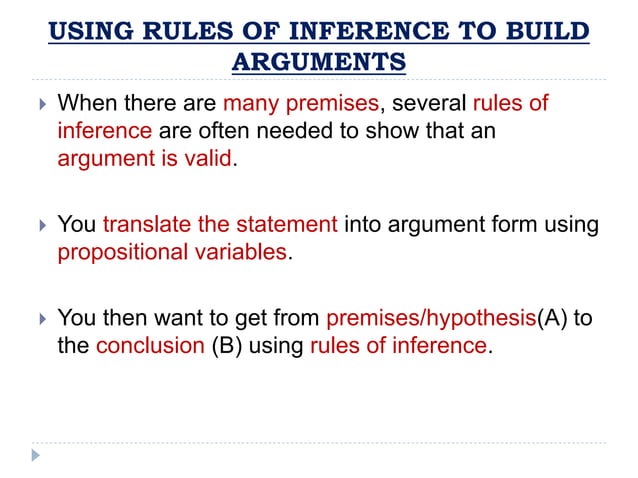 USING RULES OF INFERENCE TO BUILD ARGUMENTS

When there are many premises, several rules of inference are often needed to show that an argument is valid.

You translate the statement into argument form using propositional variables.

You then want to get from premises/hypothesis(A) to the conclusion (B) using rules of inference.